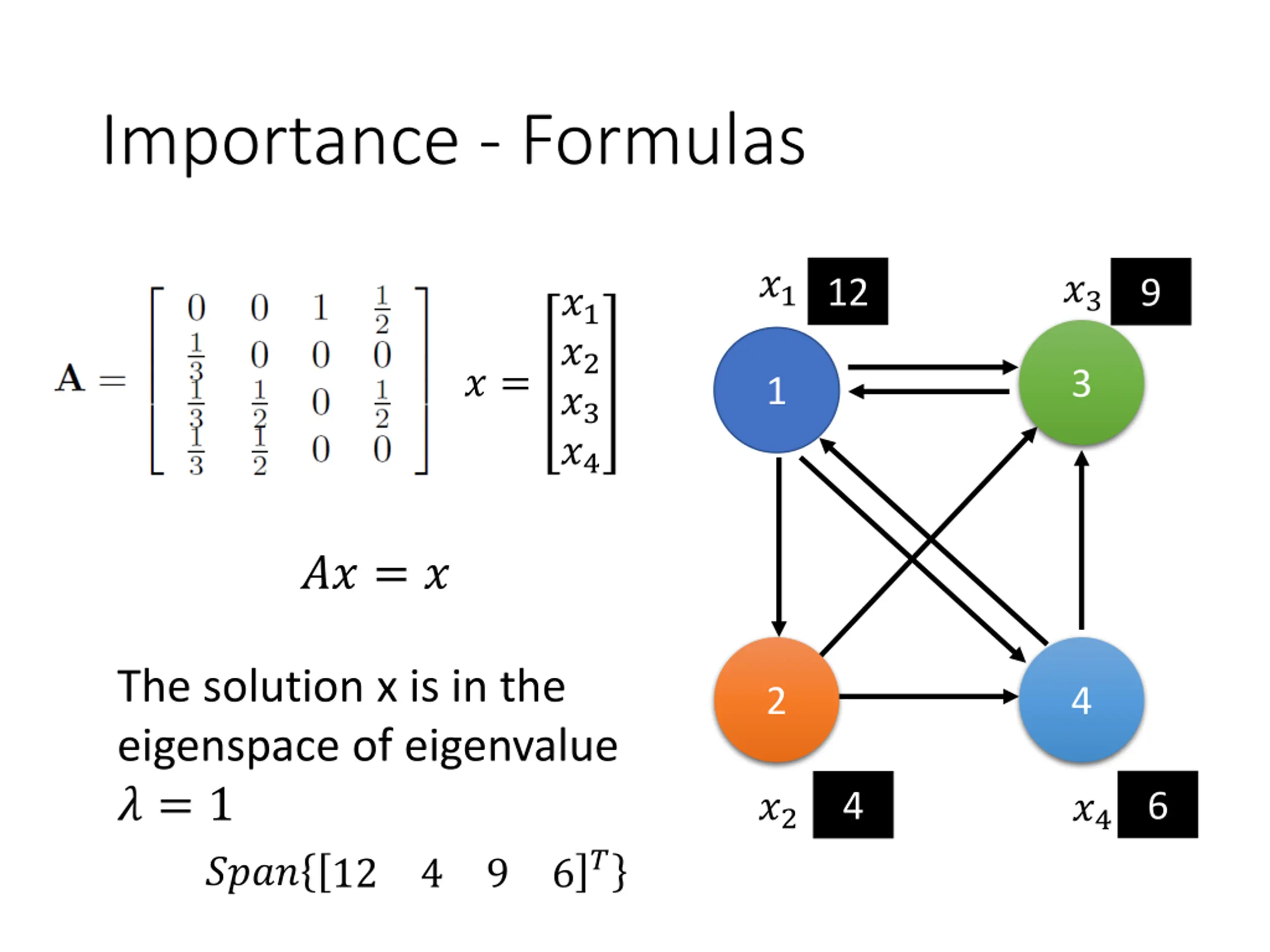 Importance - Formulas

$\mathbf{A} = \begin{bmatrix} 0 & 0 & 1 & \frac{1}{2} \\ \frac{1}{3} & 0 & 0 & 0 \\ \frac{1}{3} & \frac{1}{2} & 0 & \frac{1}{2} \\ \frac{1}{3} & \frac{1}{2} & 0 & 0 \end{bmatrix}$ $x = \begin{bmatrix} x_1 \\ x_2 \\ x_3 \\ x_4 \end{bmatrix}$

$Ax = x$

The solution x is in the eigenspace of eigenvalue $\lambda = 1$

$Span\{[12 \quad 4 \quad 9 \quad 6]^T\}$

$x_1$ 12
$x_3$ 9
1
3
2
4
$x_2$ 4
$x_4$ 6